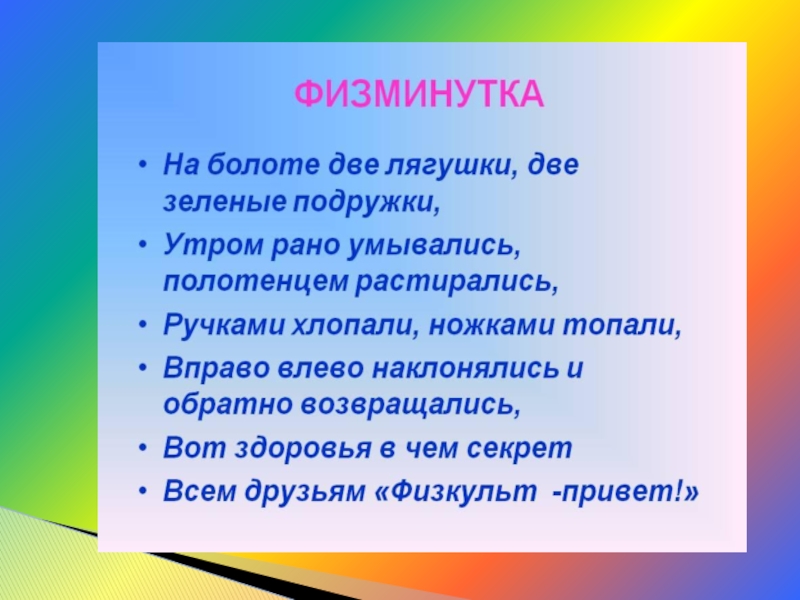 ФИЗМИНУТКА

• На болоте две лягушки, две зеленые подружки,
• Утром рано умывались, полотенцем растирались,
• Ручками хлопали, ножками топали,
• Вправо влево наклонялись и обратно возвращались,
• Вот здоровья в чем секрет
• Всем друзьям «Физкульт -привет!»